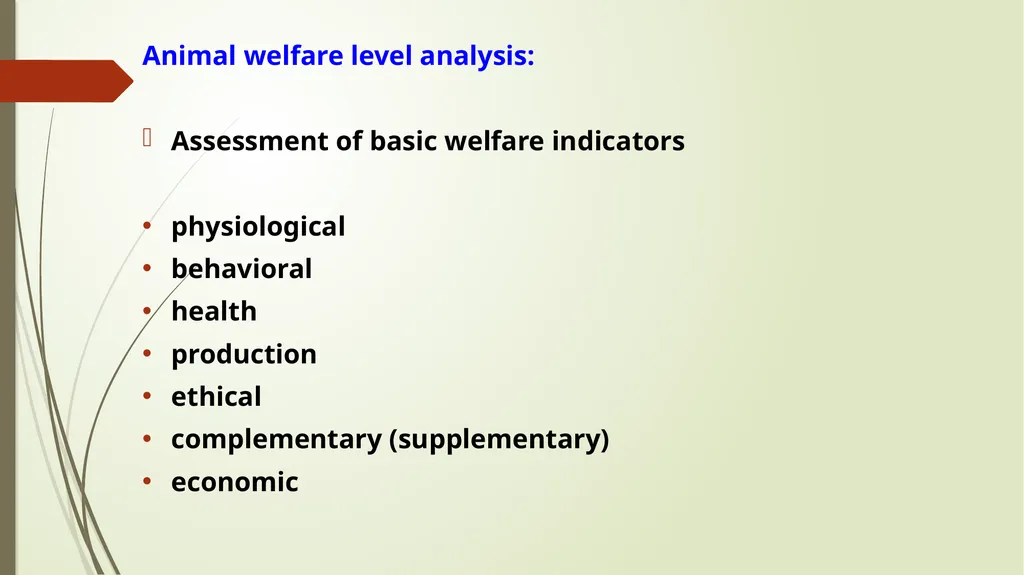 Animal welfare level analysis:

Assessment of basic welfare indicators

• physiological
• behavioral
• health
• production
• ethical
• complementary (supplementary)
• economic